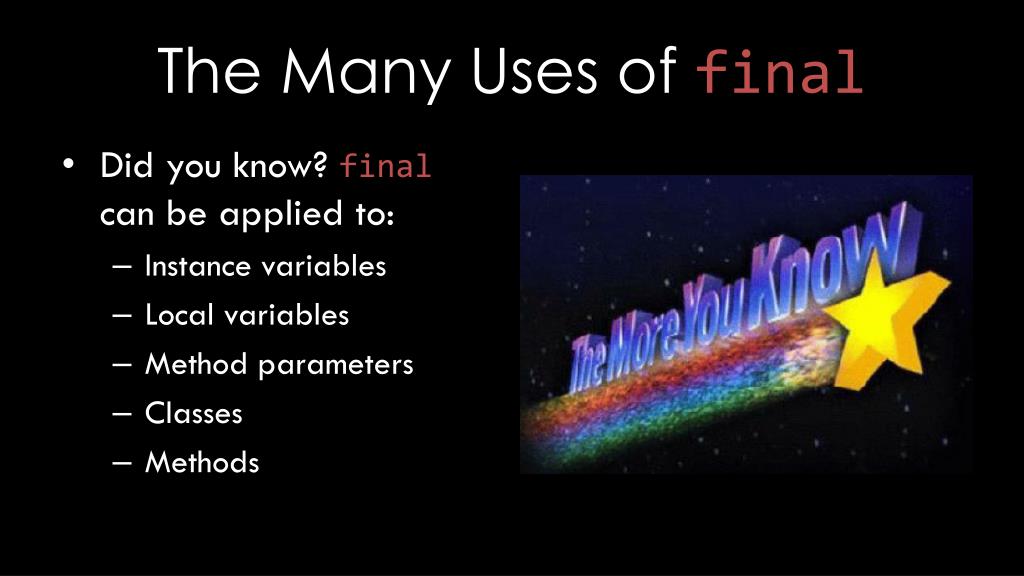 The Many Uses of final

• Did you know? final can be applied to:
– Instance variables
– Local variables
– Method parameters
– Classes
– Methods

The More You Know